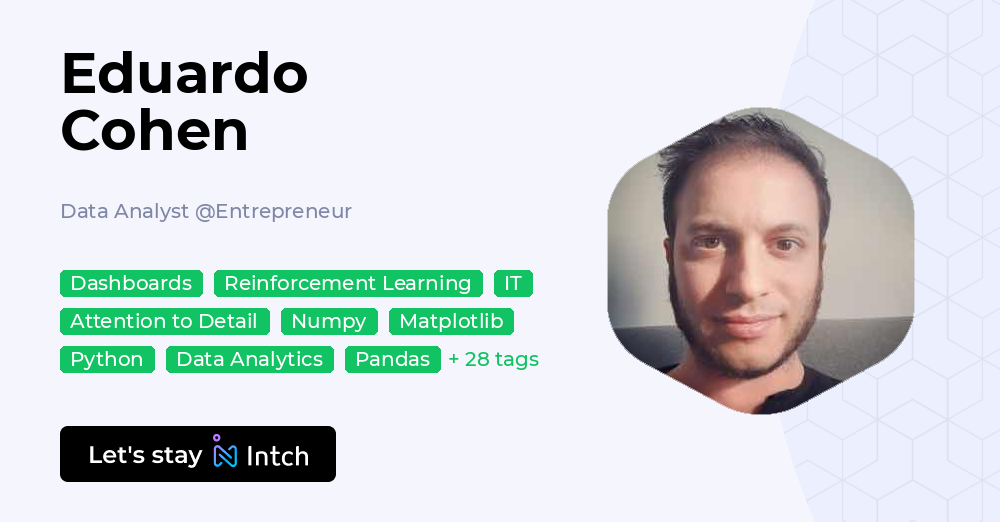 Eduardo Cohen

Data Analyst @Entrepreneur

Dashboards Reinforcement Learning IT Attention to Detail Numpy Matplotlib Python Data Analytics Pandas + 28 tags

Let's stay Intch